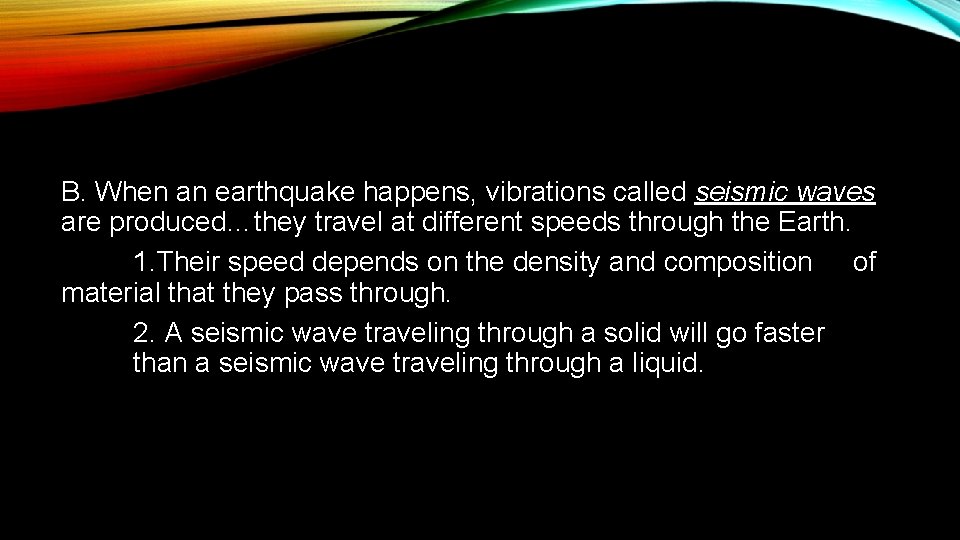 B. When an earthquake happens, vibrations called seismic waves are produced…they travel at different speeds through the Earth.

1.Their speed depends on the density and composition of material that they pass through.

2. A seismic wave traveling through a solid will go faster than a seismic wave traveling through a liquid.